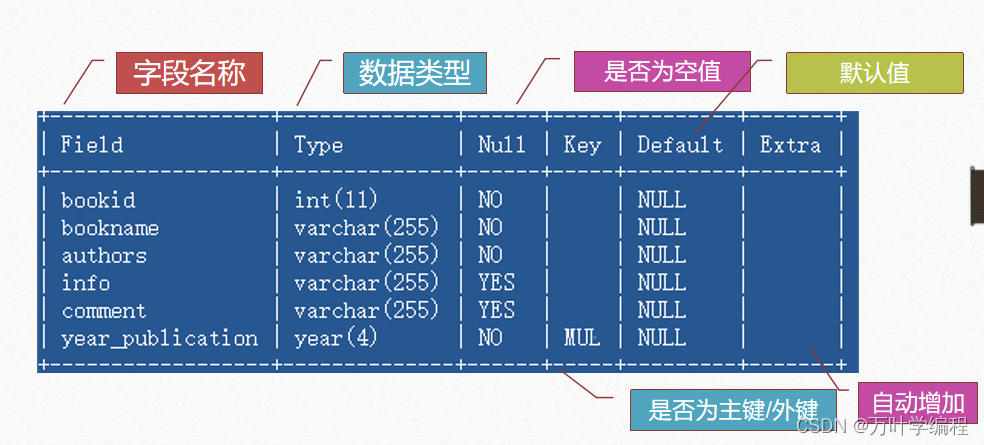 字段名称

数据类型

是否为空值

默认值

| Field | Type | Null | Key | Default | Extra |
|---|---|---|---|---|---|
| bookid | int(11) | NO | | NULL | |
| bookname | varchar(255) | NO | | NULL | |
| authors | varchar(255) | NO | | NULL | |
| info | varchar(255) | YES | | NULL | |
| comment | varchar(255) | YES | | NULL | |
| year_publication | year(4) | NO | MUL | NULL | |

是否为主键/外键

自动增加

CSDN @万叶学编程